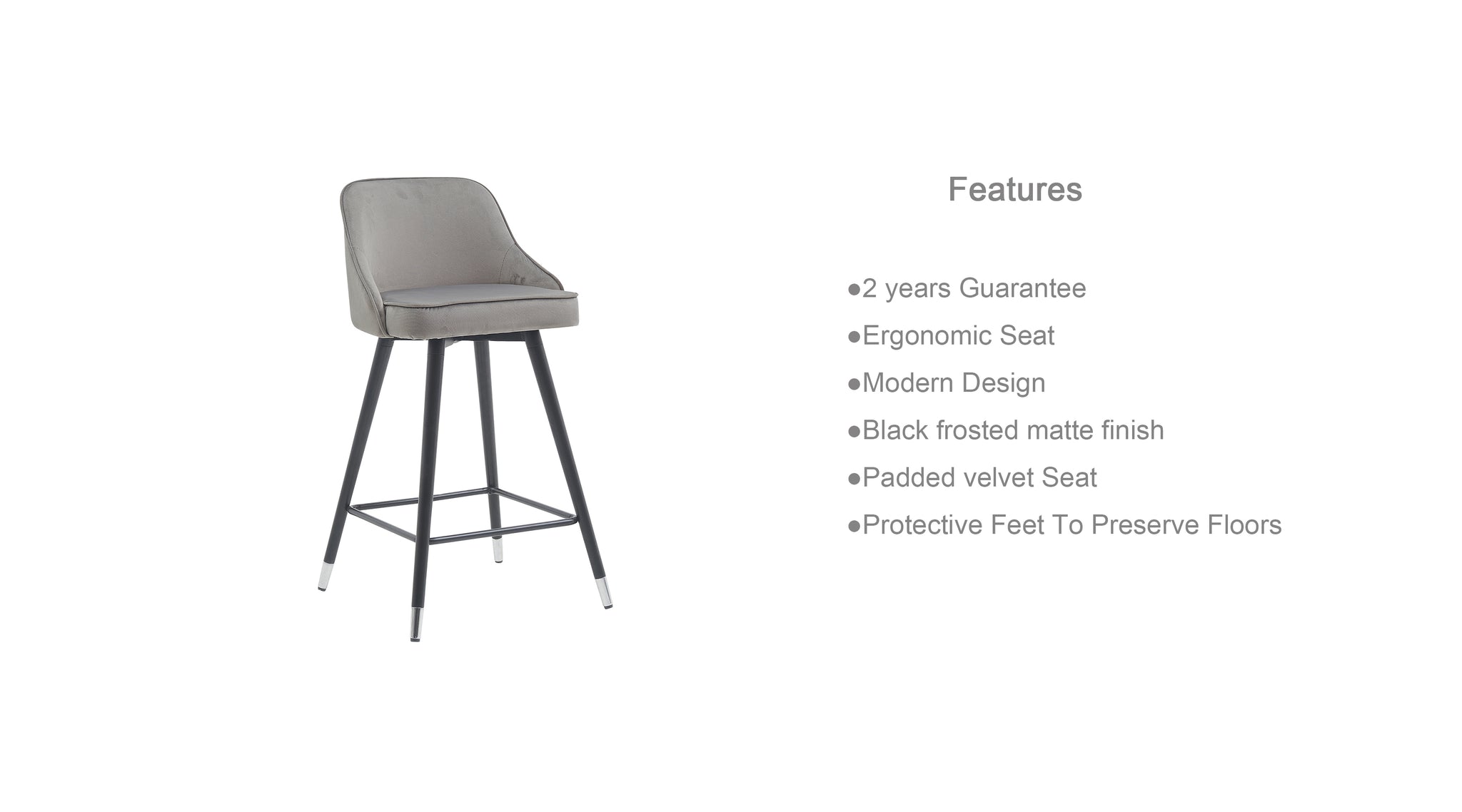 Features

●2 years Guarantee
●Ergonomic Seat
●Modern Design
●Black frosted matte finish
●Padded velvet Seat
●Protective Feet To Preserve Floors